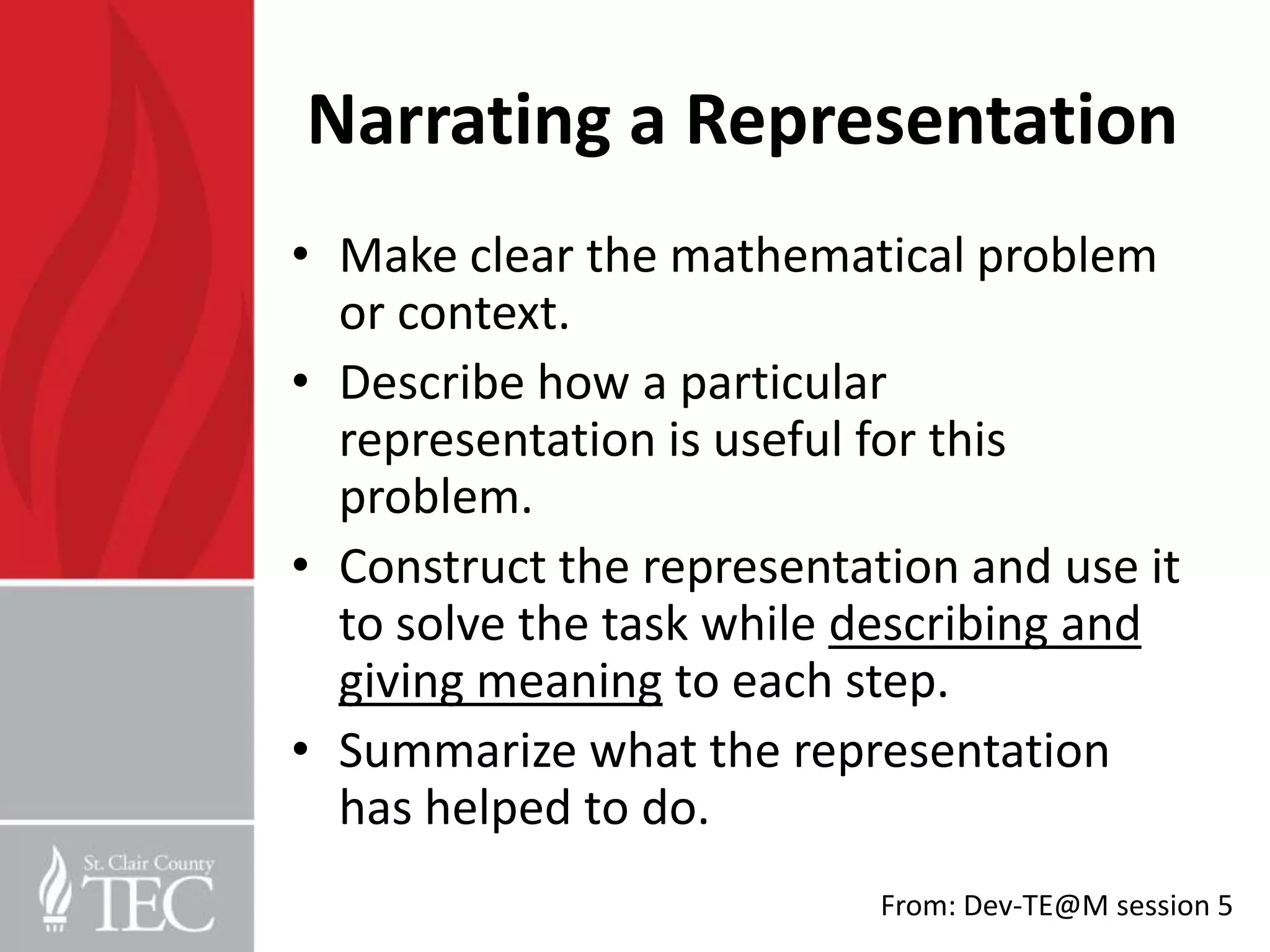 Narrating a Representation

• Make clear the mathematical problem or context.
• Describe how a particular representation is useful for this problem.
• Construct the representation and use it to solve the task while describing and giving meaning to each step.
• Summarize what the representation has helped to do.

St. Clair County TEC

From: Dev-TE@M session 5